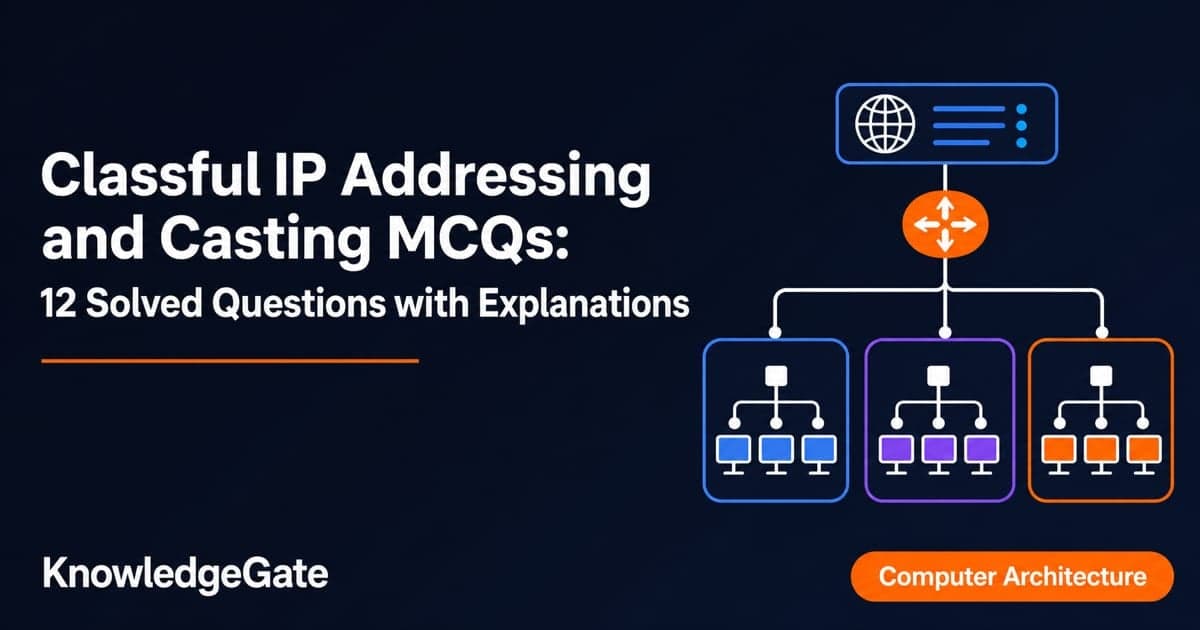 Classful IP Addressing and Casting MCQs:
12 Solved Questions with Explanations

KnowledgeGate

Computer Architecture